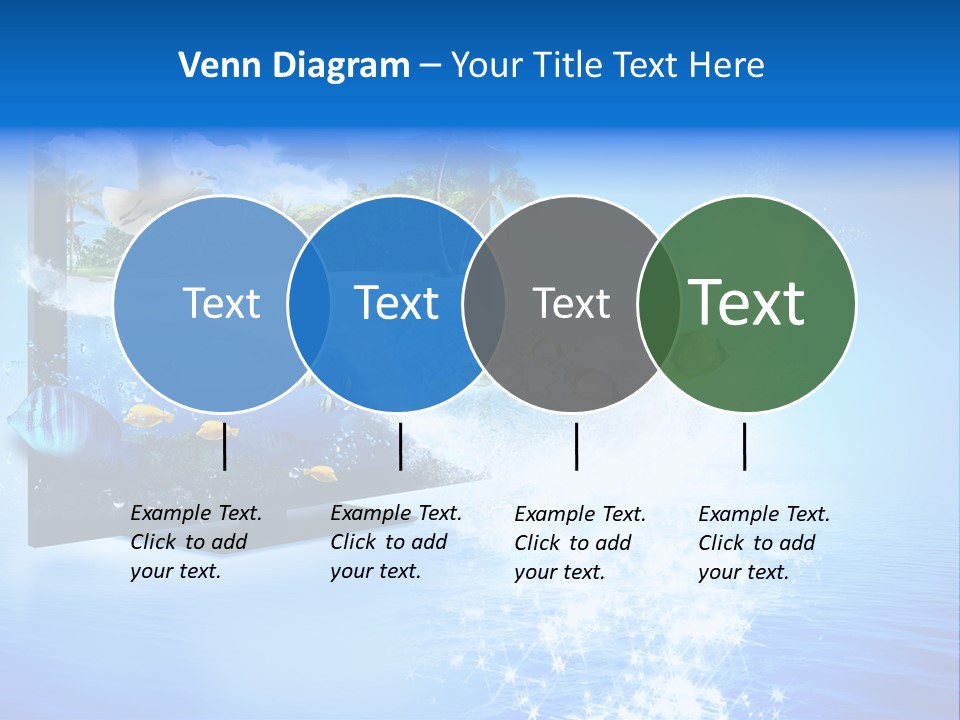 Venn Diagram – Your Title Text Here

Text

Text

Text

Text

Example Text. Click to add your text.

Example Text. Click to add your text.

Example Text. Click to add your text.

Example Text. Click to add your text.